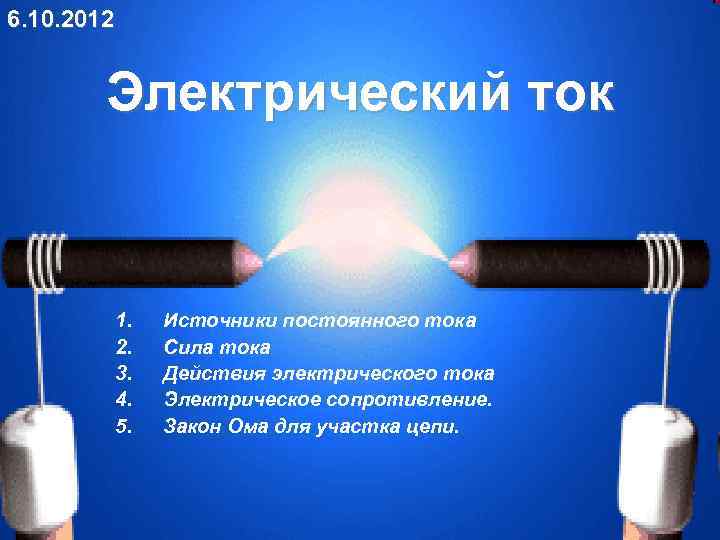 6.10.2012

Электрический ток

1. Источники постоянного тока
2. Сила тока
3. Действия электрического тока
4. Электрическое сопротивление.
5. Закон Ома для участка цепи.